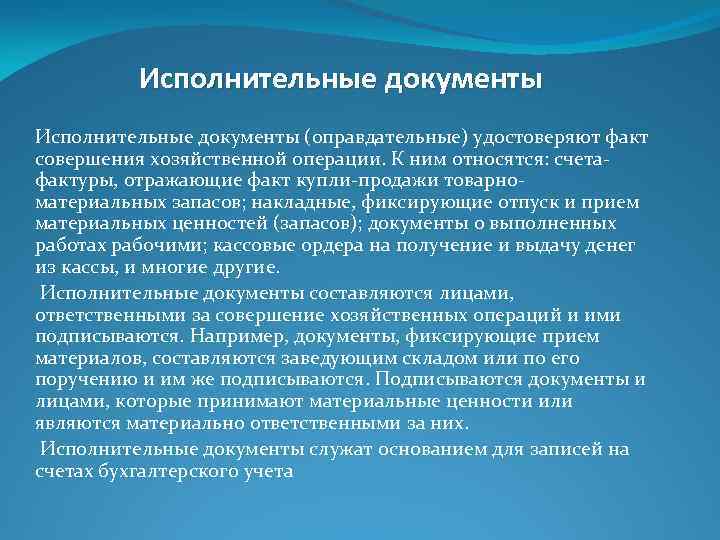 Исполнительные документы

Исполнительные документы (оправдательные) удостоверяют факт совершения хозяйственной операции. К ним относятся: счета-фактуры, отражающие факт купли-продажи товарно-материальных запасов; накладные, фиксирующие отпуск и прием материальных ценностей (запасов); документы о выполненных работах рабочими; кассовые ордера на получение и выдачу денег из кассы, и многие другие.

Исполнительные документы составляются лицами, ответственными за совершение хозяйственных операций и ими подписываются. Например, документы, фиксирующие прием материалов, составляются заведующим складом или по его поручению и им же подписываются. Подписываются документы и лицами, которые принимают материальные ценности или являются материально ответственными за них.

Исполнительные документы служат основанием для записей на счетах бухгалтерского учета